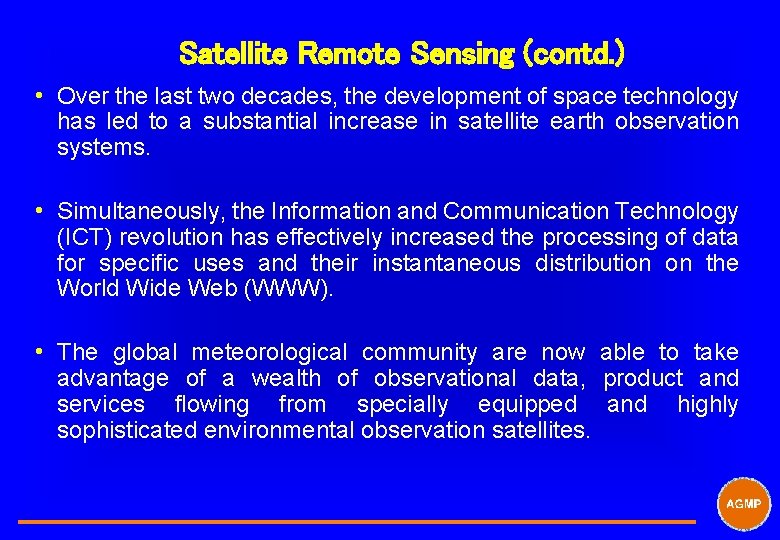 Satellite Remote Sensing (contd.)

• Over the last two decades, the development of space technology has led to a substantial increase in satellite earth observation systems.

• Simultaneously, the Information and Communication Technology (ICT) revolution has effectively increased the processing of data for specific uses and their instantaneous distribution on the World Wide Web (WWW).

• The global meteorological community are now able to take advantage of a wealth of observational data, product and services flowing from specially equipped and highly sophisticated environmental observation satellites.

AGMP